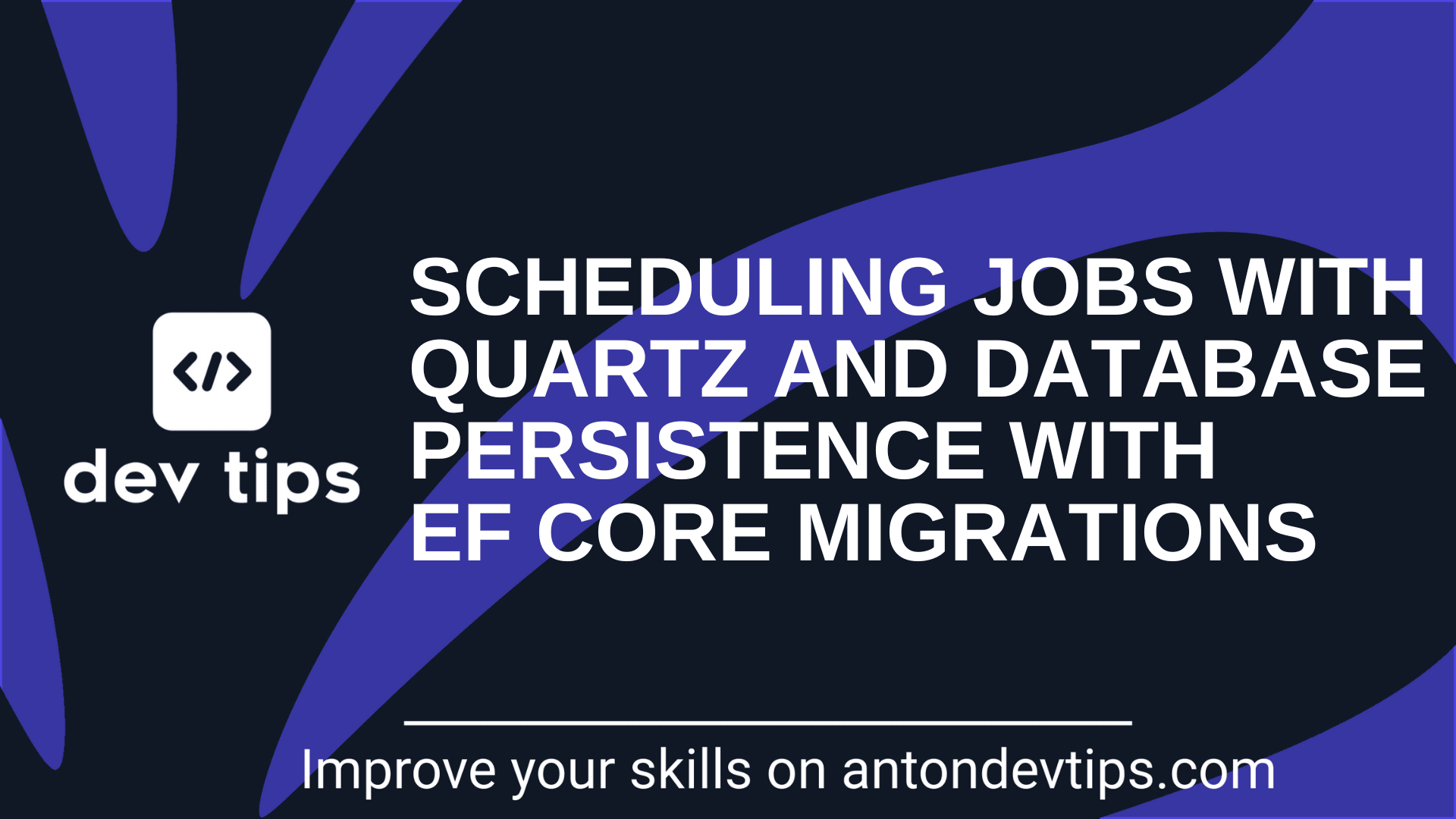 </>

dev tips

SCHEDULING JOBS WITH QUARTZ AND DATABASE PERSISTENCE WITH EF CORE MIGRATIONS

Improve your skills on antondevtips.com